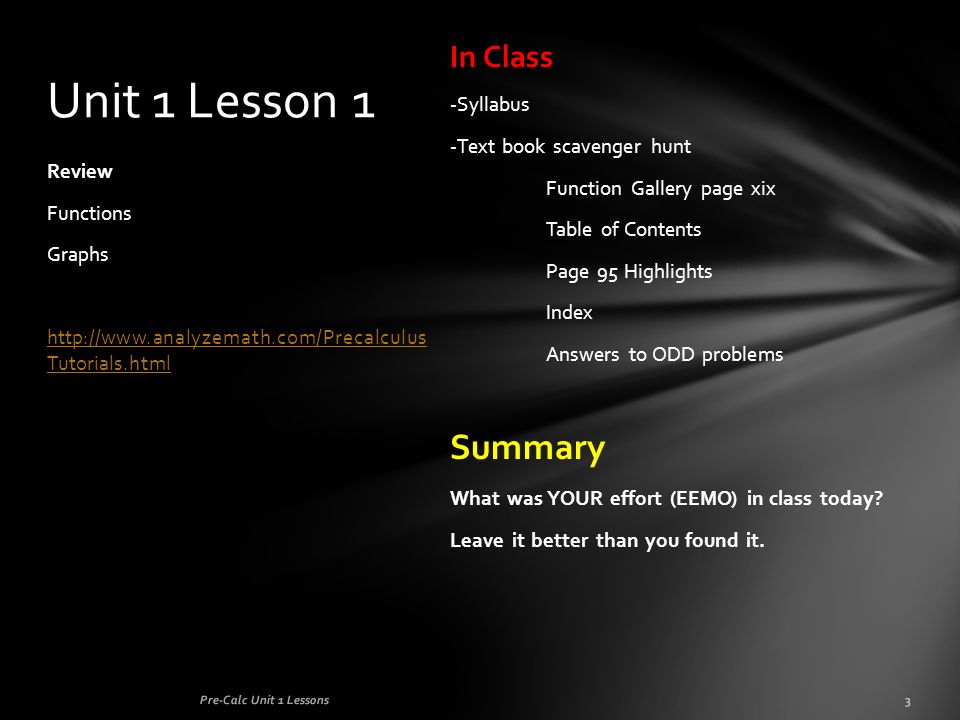 Unit 1 Lesson 1

Review

Functions

Graphs

http://www.analyzemath.com/PrecalculusTutorials.html

In Class

-Syllabus

-Text book scavenger hunt

Function Gallery page xix

Table of Contents

Page 95 Highlights

Index

Answers to ODD problems

Summary

What was YOUR effort (EEMO) in class today?

Leave it better than you found it.

Pre-Calc Unit 1 Lessons

3